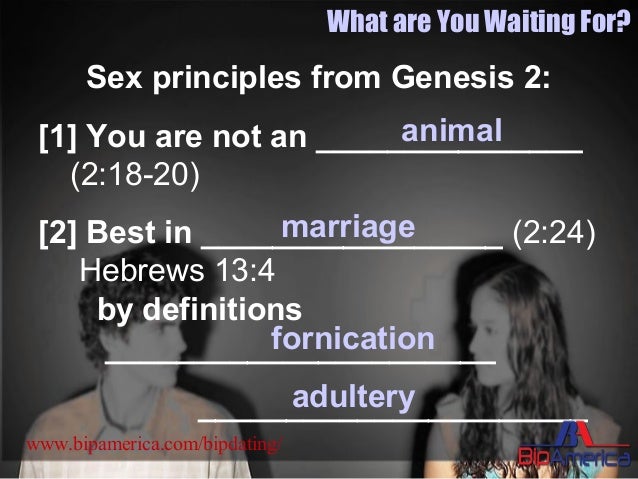 What are You Waiting For?

Sex principles from Genesis 2:

[1] You are not an animal (2:18-20)

[2] Best in marriage (2:24)
Hebrews 13:4
by definitions
fornication
adultery

www.bipamerica.com/bipdating/

BipAmerica